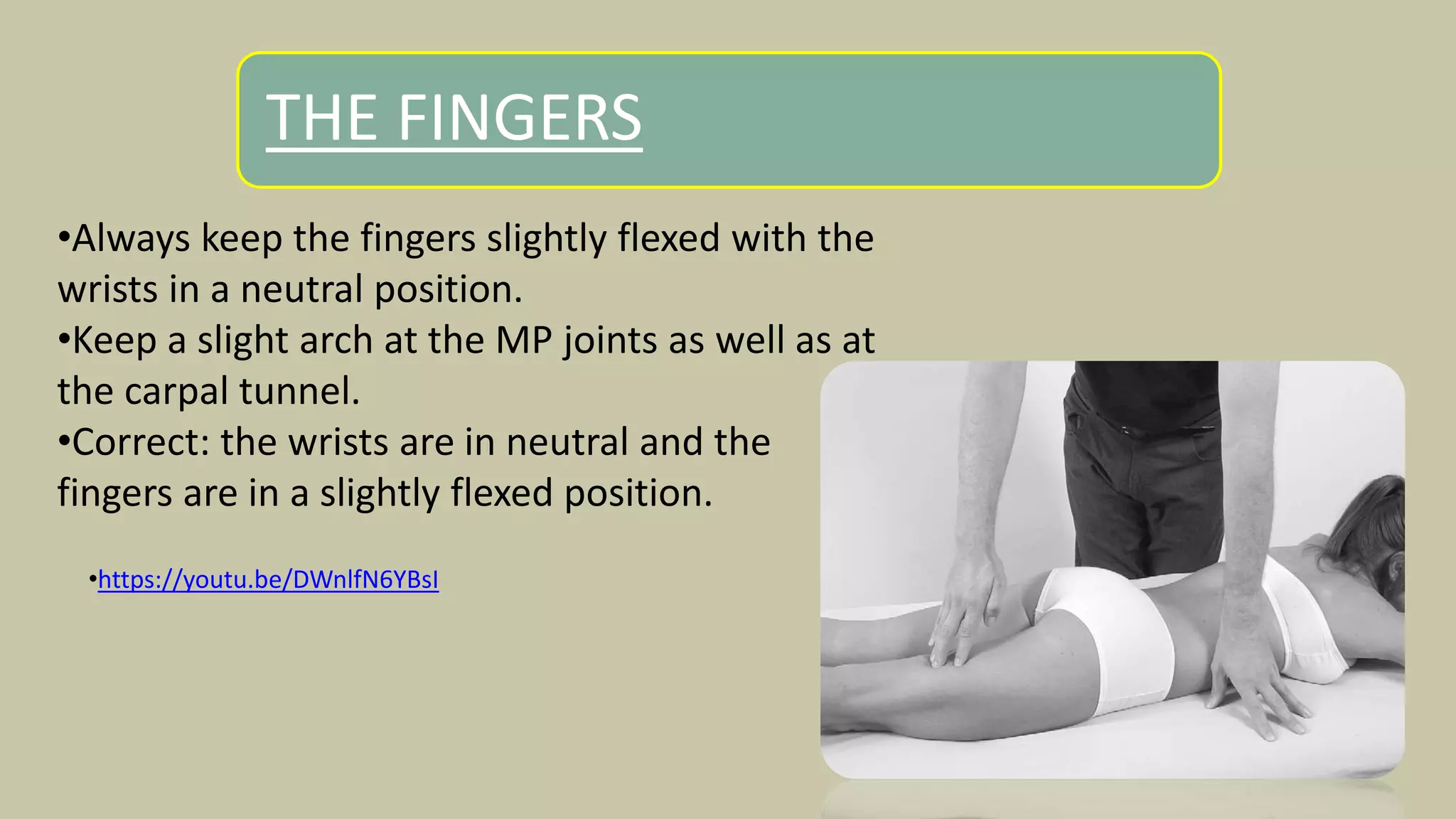 THE FINGERS

•Always keep the fingers slightly flexed with the wrists in a neutral position.
•Keep a slight arch at the MP joints as well as at the carpal tunnel.
•Correct: the wrists are in neutral and the fingers are in a slightly flexed position.

•https://youtu.be/DWnlfN6YBsI